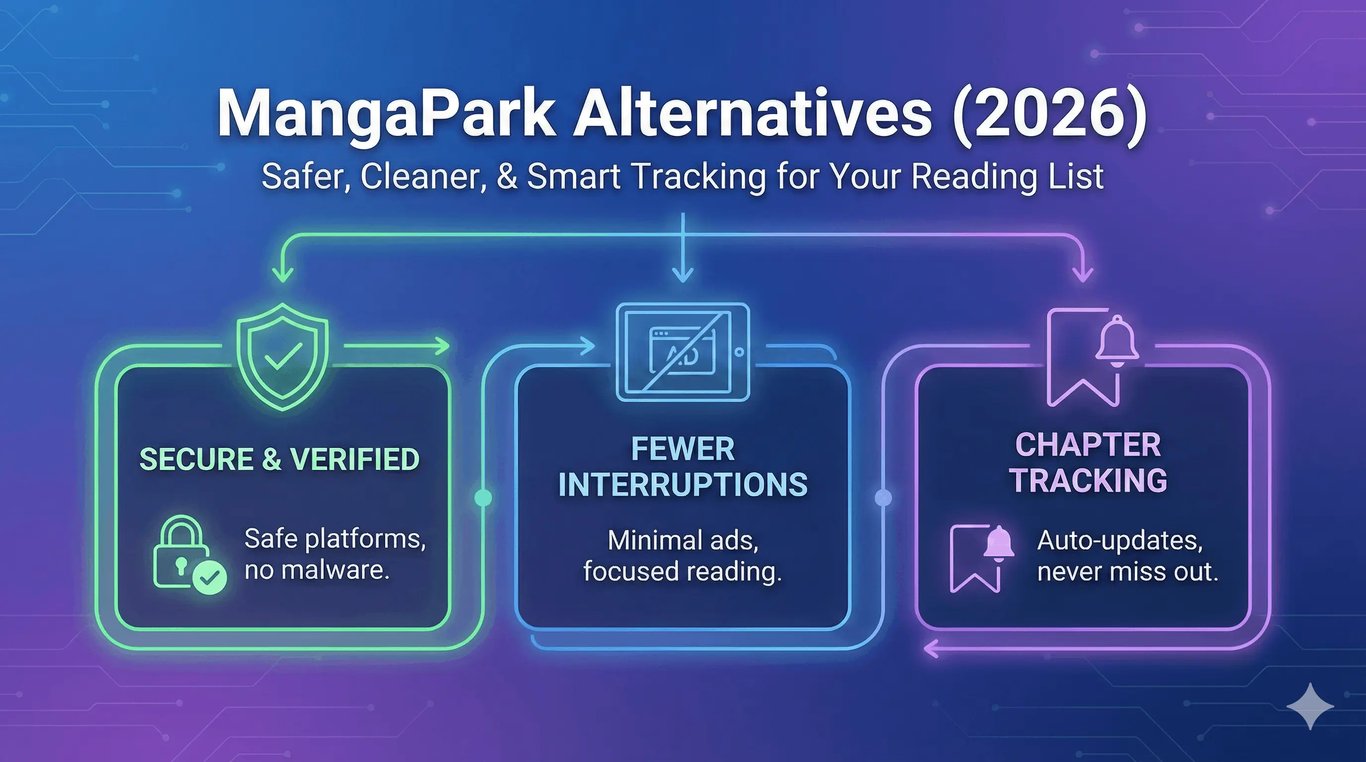 MangaPark Alternatives (2026)

Safer, Cleaner, & Smart Tracking for Your Reading List

AD

SECURE & VERIFIED

Safe platforms, no malware.

FEWER INTERRUPTIONS

Minimal ads, focused reading.

CHAPTER TRACKING

Auto-updates, never miss out.